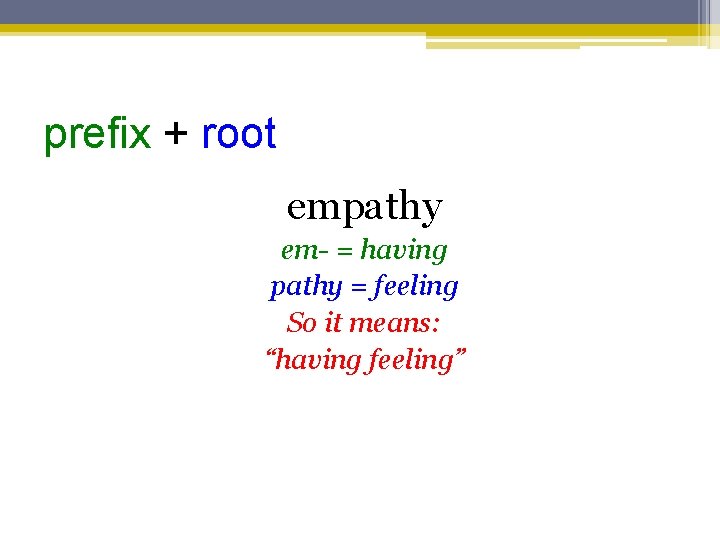 prefix + root

empathy
em- = having
pathy = feeling
So it means:
“having feeling”